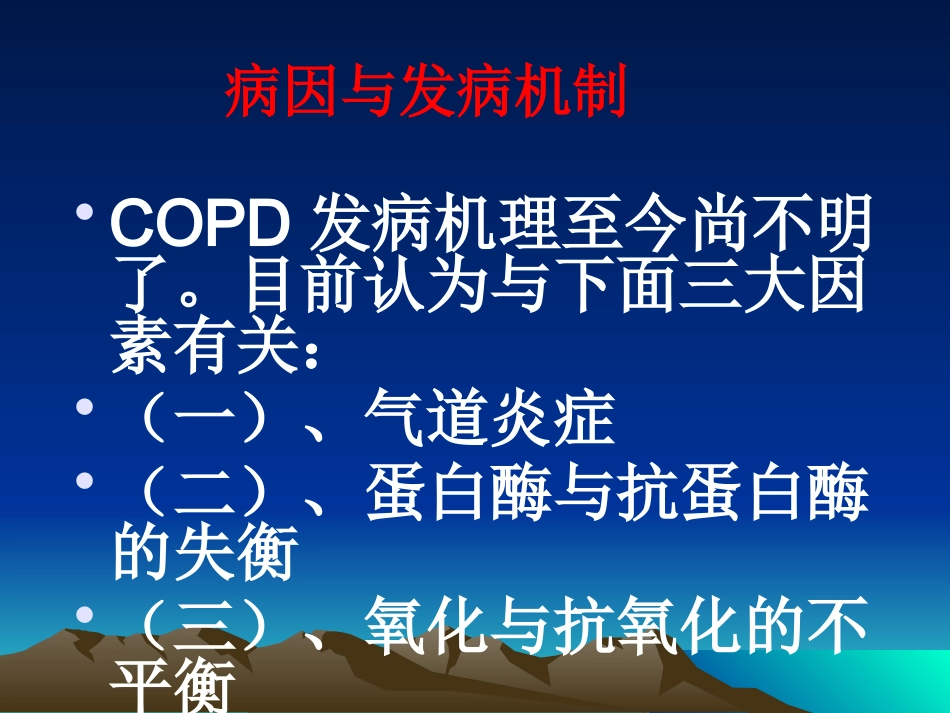 病因与发病机制

• COPD 发病机理至今尚不明了。目前认为与下面三大因素有关：
• （一）、气道炎症
• （二）、蛋白酶与抗蛋白酶的失衡
• （三）、氧化与抗氧化的不平衡